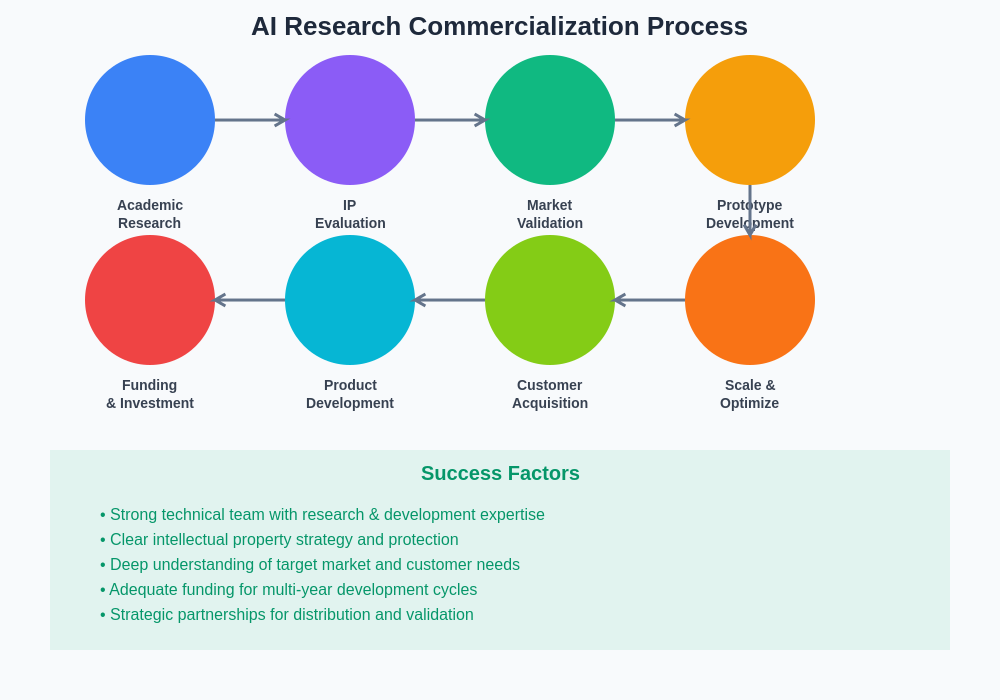 AI Research Commercialization Process

Academic Research

IP Evaluation

Market Validation

Prototype Development

Funding & Investment

Product Development

Customer Acquisition

Scale & Optimize

Success Factors

• Strong technical team with research & development expertise
• Clear intellectual property strategy and protection
• Deep understanding of target market and customer needs
• Adequate funding for multi-year development cycles
• Strategic partnerships for distribution and validation